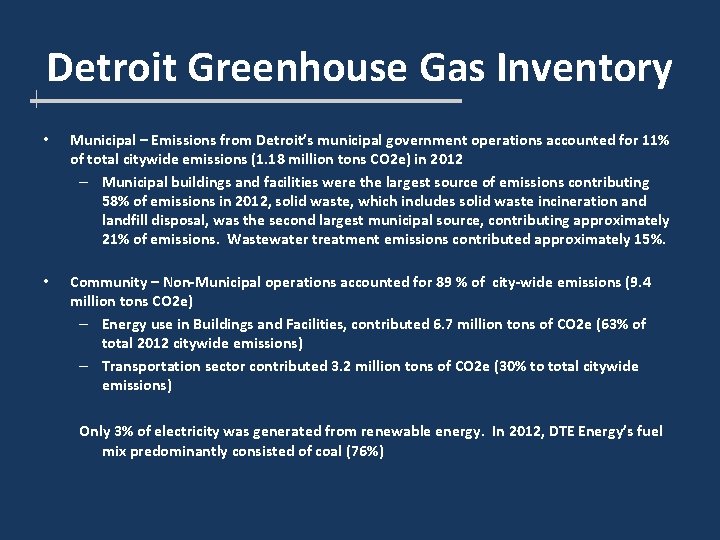 Detroit Greenhouse Gas Inventory

• Municipal – Emissions from Detroit's municipal government operations accounted for 11% of total citywide emissions (1.18 million tons CO2e) in 2012

– Municipal buildings and facilities were the largest source of emissions contributing 58% of emissions in 2012, solid waste, which includes solid waste incineration and landfill disposal, was the second largest municipal source, contributing approximately 21% of emissions. Wastewater treatment emissions contributed approximately 15%.

• Community – Non-Municipal operations accounted for 89 % of city-wide emissions (9.4 million tons CO2e)

– Energy use in Buildings and Facilities, contributed 6.7 million tons of CO2e (63% of total 2012 citywide emissions)

– Transportation sector contributed 3.2 million tons of CO2e (30% to total citywide emissions)

Only 3% of electricity was generated from renewable energy. In 2012, DTE Energy's fuel mix predominantly consisted of coal (76%)